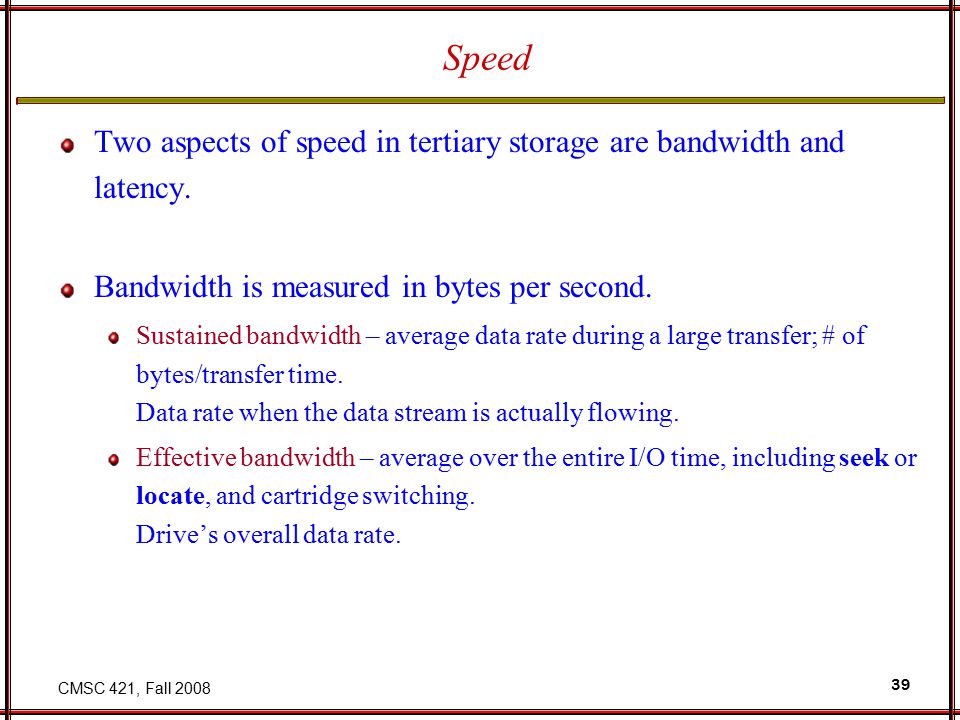 Speed

Two aspects of speed in tertiary storage are bandwidth and latency.

Bandwidth is measured in bytes per second.

Sustained bandwidth – average data rate during a large transfer; # of bytes/transfer time.
Data rate when the data stream is actually flowing.

Effective bandwidth – average over the entire I/O time, including seek or locate, and cartridge switching.
Drive's overall data rate.

CMSC 421, Fall 2008

39